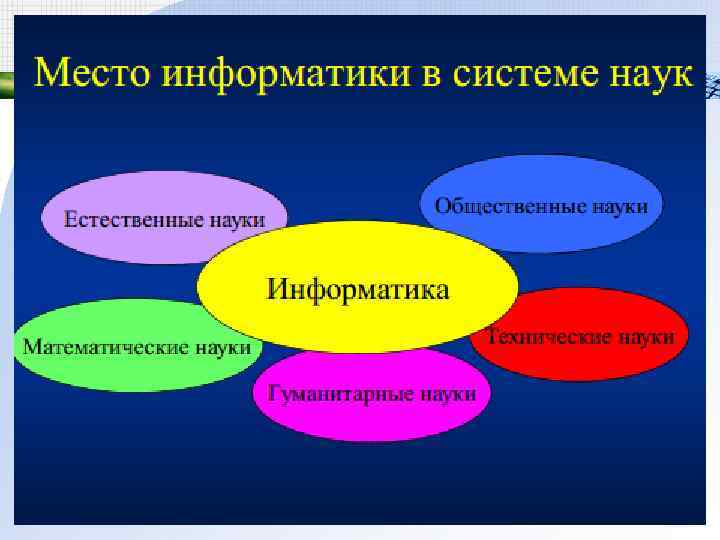 Место информатики в системе наук

Естественные науки

Общественные науки

Информатика

Математические науки

Технические науки

Гуманитарные науки